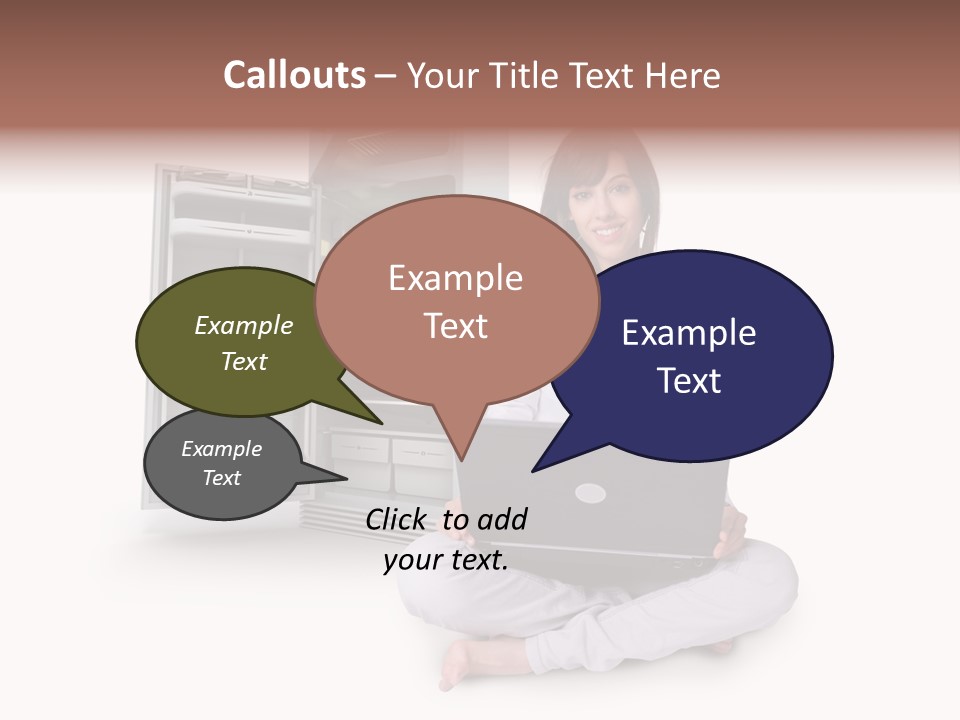 Callouts – Your Title Text Here

Example Text

Example Text

Example Text

Example Text

Click to add your text.